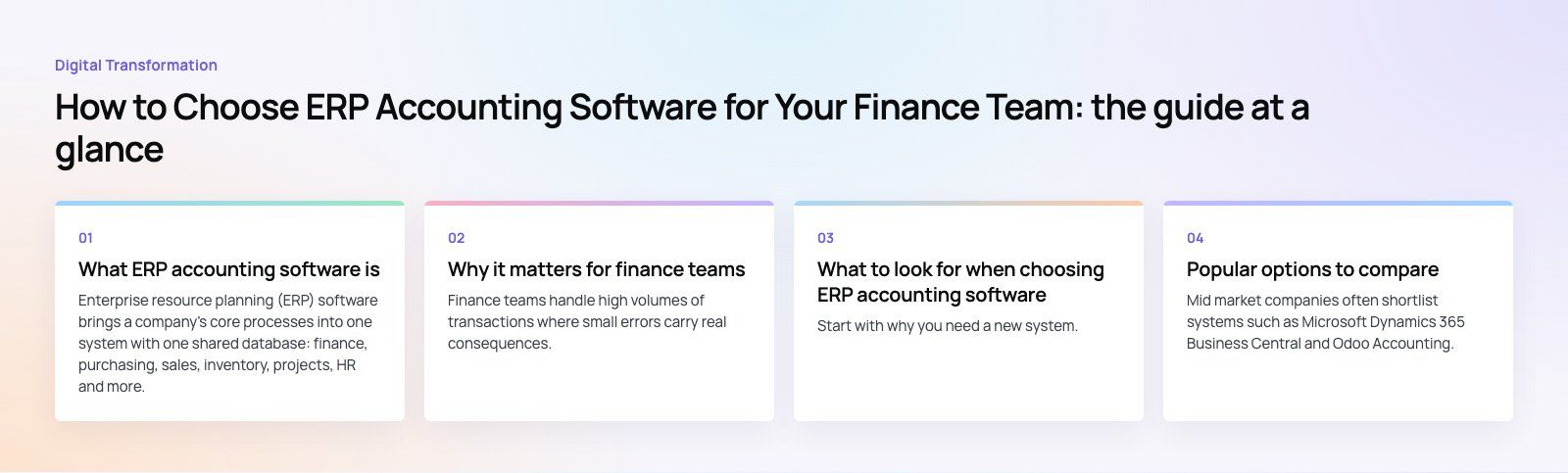 Digital Transformation

How to Choose ERP Accounting Software for Your Finance Team: the guide at a glance

01

What ERP accounting software is

Enterprise resource planning (ERP) software brings a company's core processes into one system with one shared database: finance, purchasing, sales, inventory, projects, HR and more.

02

Why it matters for finance teams

Finance teams handle high volumes of transactions where small errors carry real consequences.

03

What to look for when choosing ERP accounting software

Start with why you need a new system.

04

Popular options to compare

Mid market companies often shortlist systems such as Microsoft Dynamics 365 Business Central and Odoo Accounting.